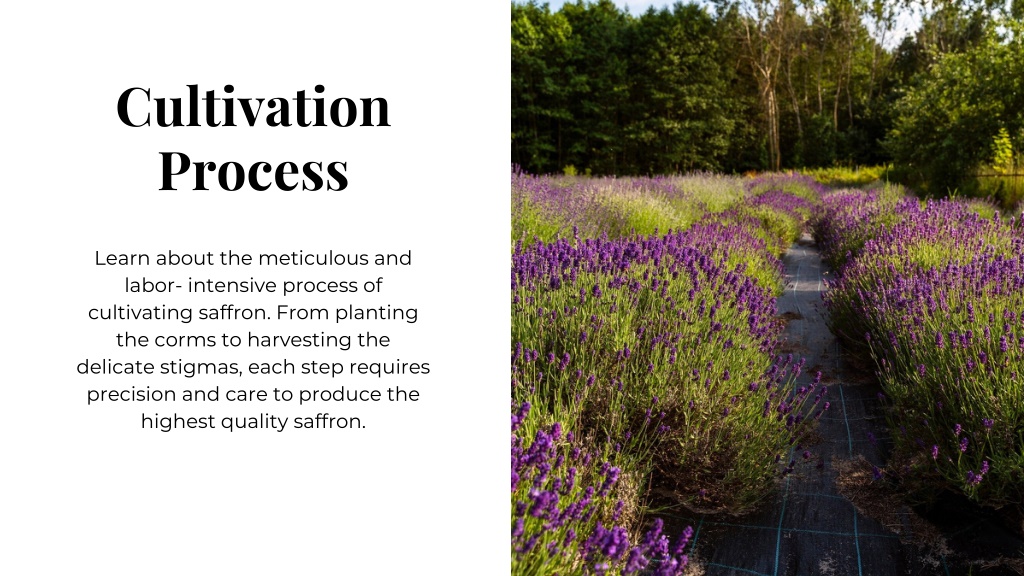 Cultivation Process

Learn about the meticulous and labor- intensive process of cultivating saffron. From planting the corms to harvesting the delicate stigmas, each step requires precision and care to produce the highest quality saffron.